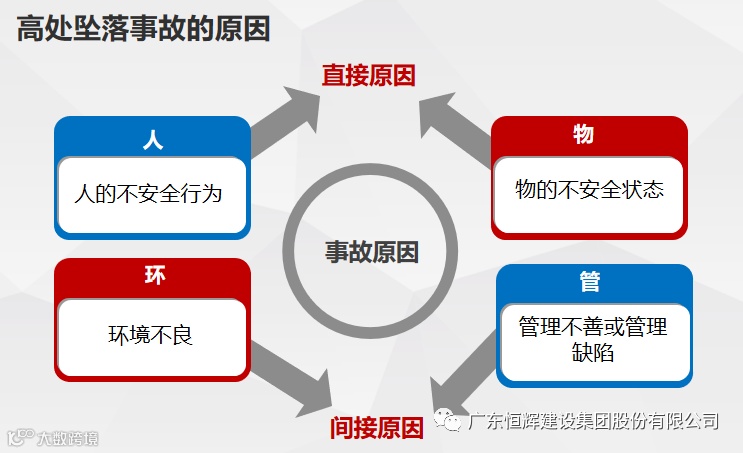 高处坠落事故的原因

直接原因

人

人的不安全行为

物

物的不安全状态

事故原因

环

环境不良

管

管理不善或管理缺陷

间接原因

广东恒辉建设集团股份有限公司

大数跨境